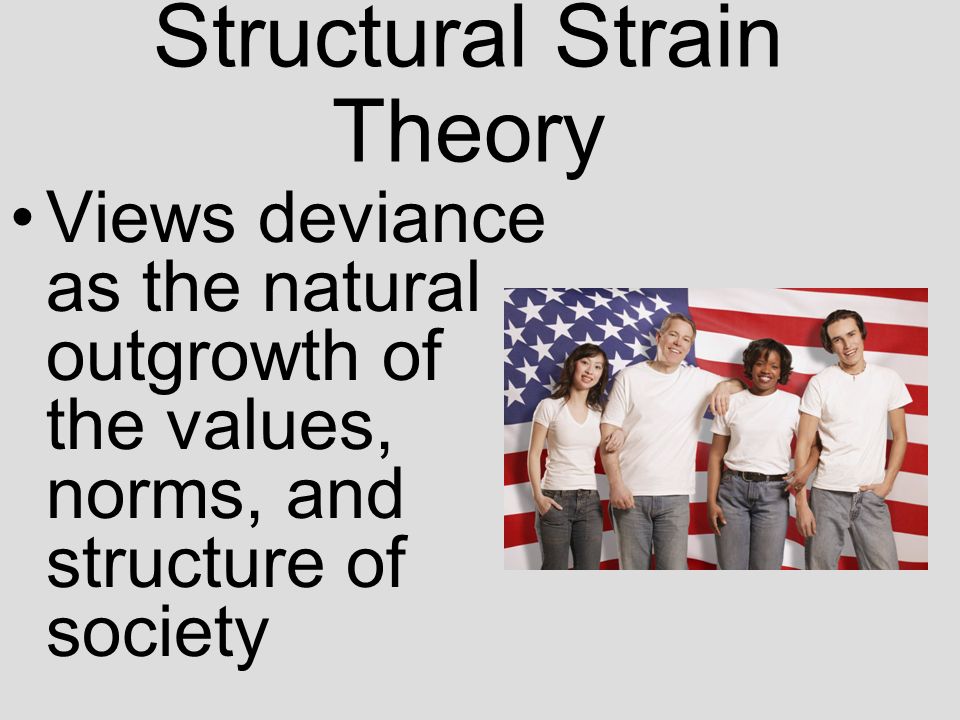 Structural Strain Theory

• Views deviance as the natural outgrowth of the values, norms, and structure of society